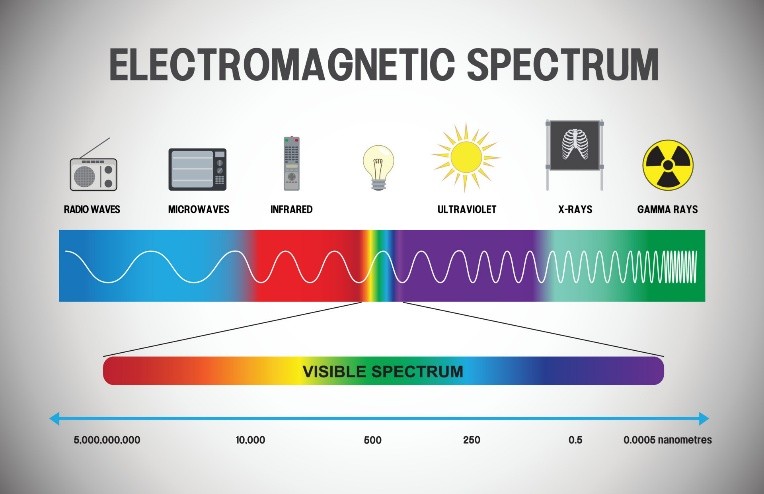 ELECTROMAGNETIC SPECTRUM

RADIO WAVES

MICROWAVES

INFRARED

ULTRAVIOLET

X-RAYS

GAMMA RAYS

VISIBLE SPECTRUM

5,000,000,000

10,000

500

250

0.5

0.0005 nanometres